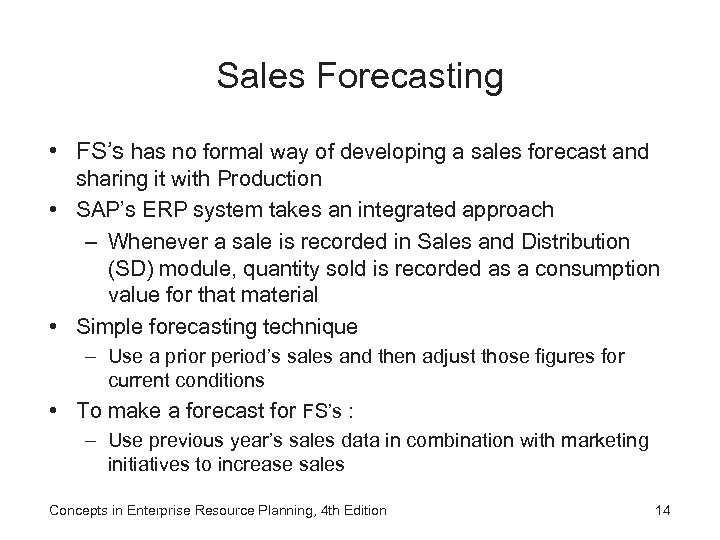 Sales Forecasting

• FS's has no formal way of developing a sales forecast and sharing it with Production
• SAP's ERP system takes an integrated approach
– Whenever a sale is recorded in Sales and Distribution (SD) module, quantity sold is recorded as a consumption value for that material
• Simple forecasting technique
– Use a prior period's sales and then adjust those figures for current conditions
• To make a forecast for FS's :
– Use previous year's sales data in combination with marketing initiatives to increase sales

Concepts in Enterprise Resource Planning, 4th Edition

14